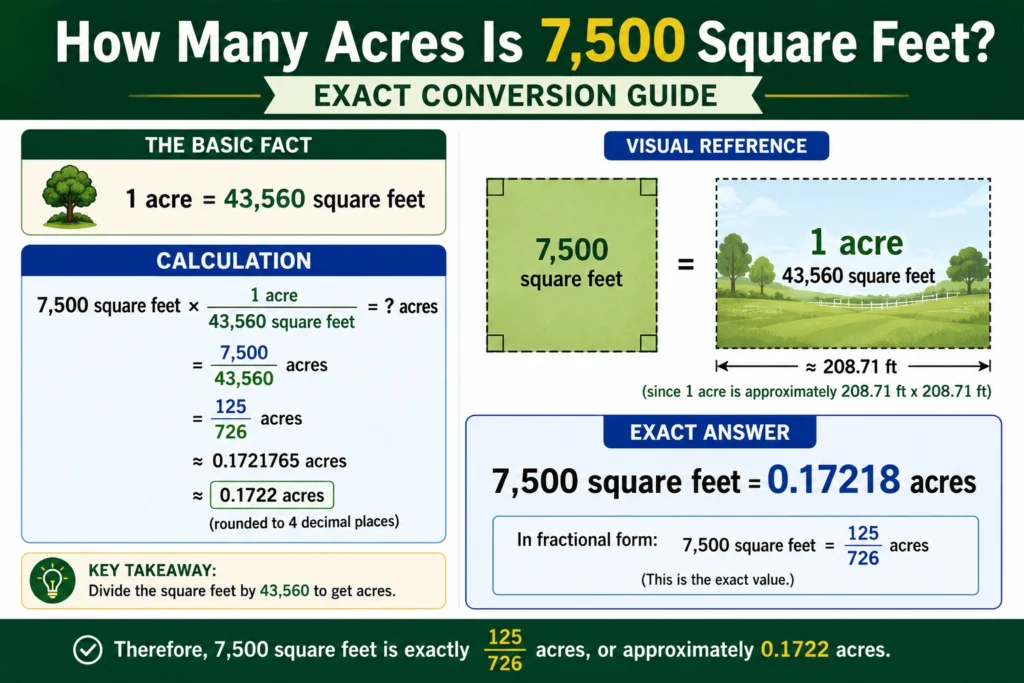 How Many Acres Is 7,500 Square Feet?

EXACT CONVERSION GUIDE

THE BASIC FACT

1 acre = 43,560 square feet

CALCULATION

7,500 square feet × $\frac{1 \text{ acre}}{43,560 \text{ square feet}}$ = ? acres

= $\frac{7,500}{43,560}$ acres

= $\frac{125}{726}$ acres

≈ 0.1721765 acres

≈ 0.1722 acres

(rounded to 4 decimal places)

KEY TAKEAWAY:
Divide the square feet by 43,560 to get acres.

VISUAL REFERENCE

7,500 square feet

=

1 acre
43,560 square feet

≈ 208.71 ft

(since 1 acre is approximately 208.71 ft x 208.71 ft)

EXACT ANSWER

7,500 square feet = 0.17218 acres

In fractional form: 7,500 square feet = $\frac{125}{726}$ acres

(This is the exact value.)

Therefore, 7,500 square feet is exactly $\frac{125}{726}$ acres, or approximately 0.1722 acres.